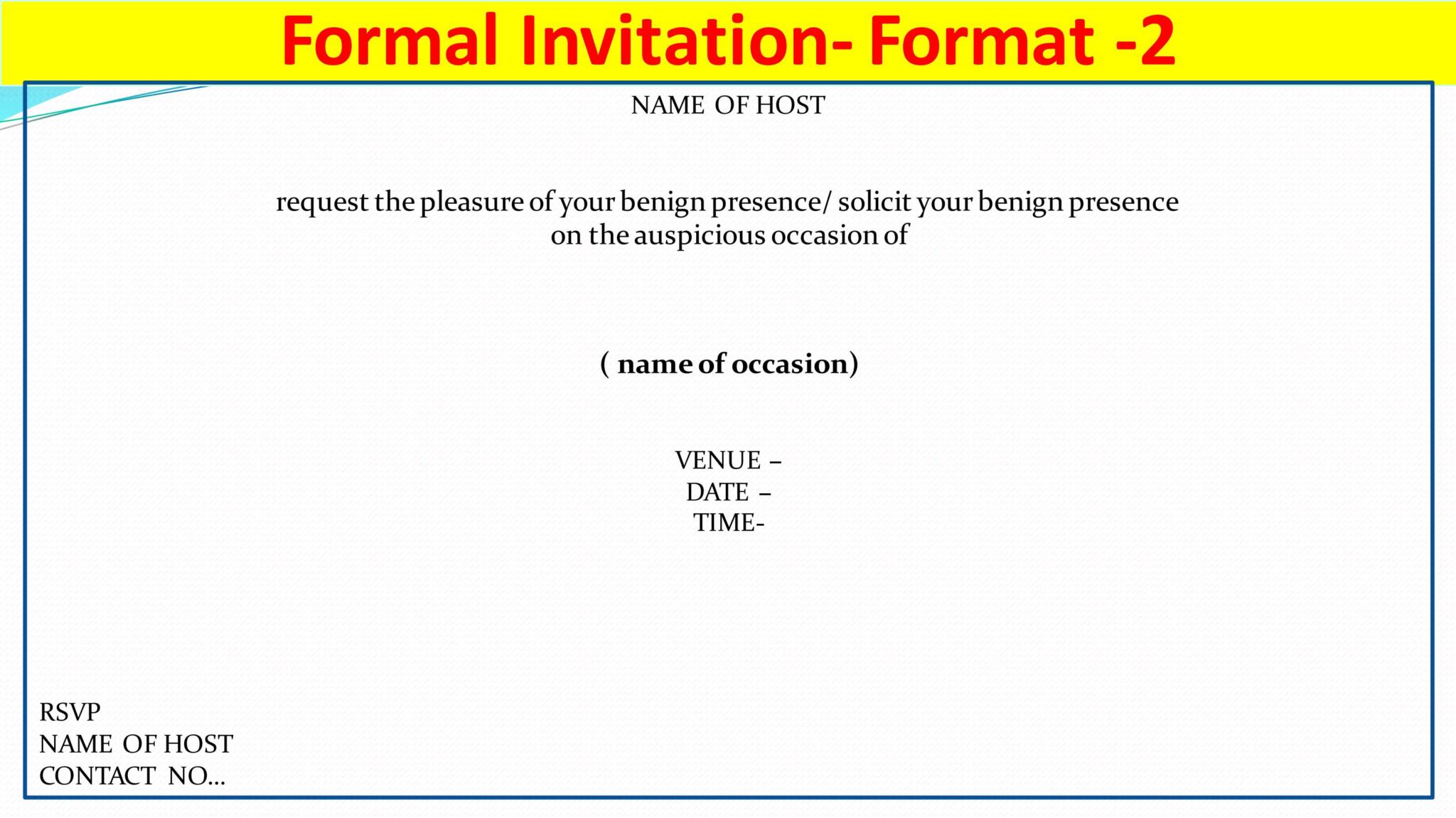 Formal Invitation- Format -2

NAME OF HOST

request the pleasure of your benign presence/ solicit your benign presence on the auspicious occasion of

( name of occasion)

VENUE –
DATE –
TIME-

RSVP
NAME OF HOST
CONTACT NO...